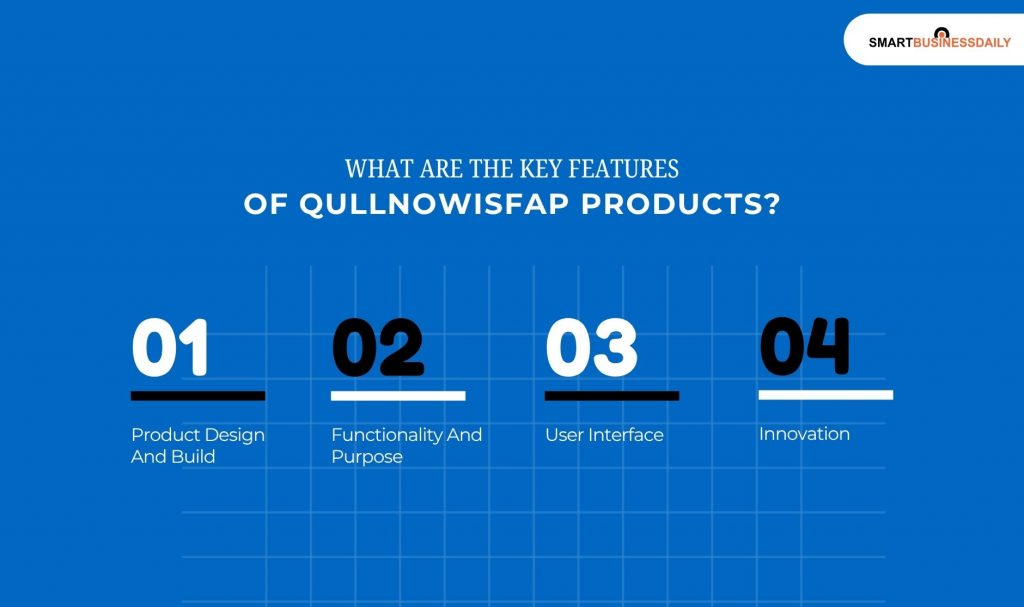 SMARTBUSINESSDAILY

WHAT ARE THE KEY FEATURES
OF QULLNOWISFAP PRODUCTS?

01
Product Design And Build

02
Functionality And Purpose

03
User Interface

04
Innovation